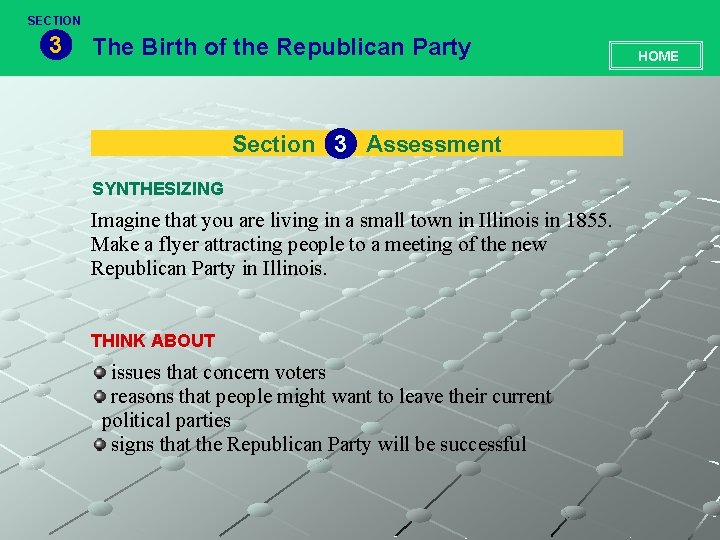 SECTION
3
The Birth of the Republican Party

HOME

Section 3 Assessment

SYNTHESIZING

Imagine that you are living in a small town in Illinois in 1855. Make a flyer attracting people to a meeting of the new Republican Party in Illinois.

THINK ABOUT

issues that concern voters
reasons that people might want to leave their current political parties
signs that the Republican Party will be successful